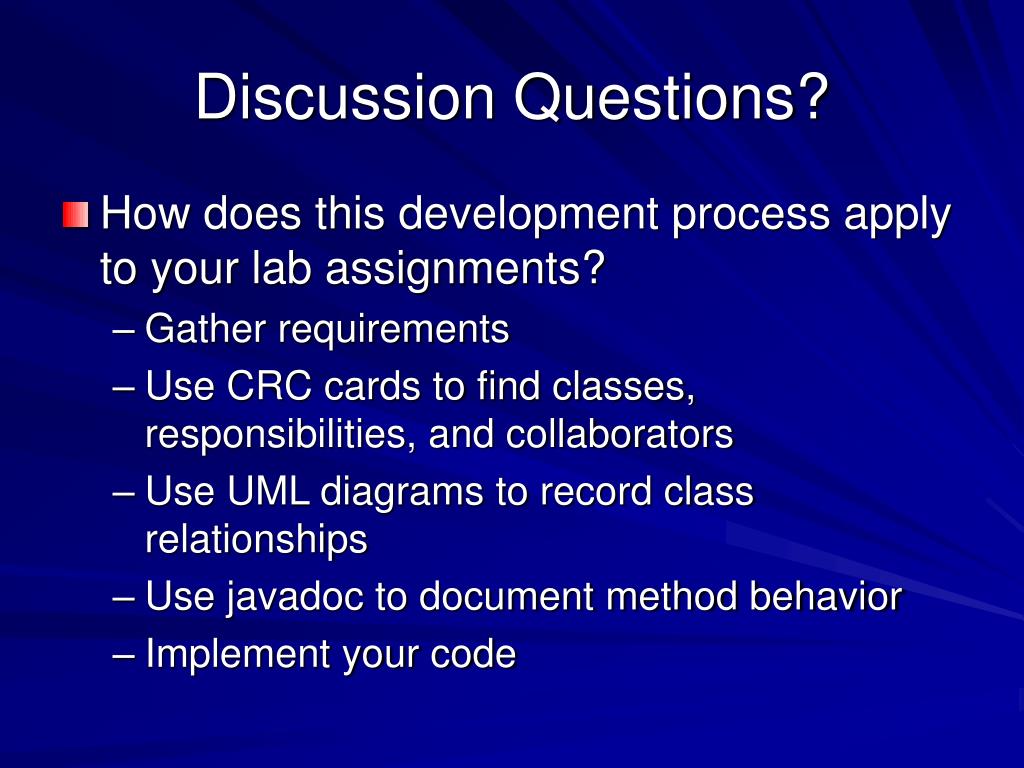 Discussion Questions?

How does this development process apply to your lab assignments?

– Gather requirements

– Use CRC cards to find classes, responsibilities, and collaborators

– Use UML diagrams to record class relationships

– Use javadoc to document method behavior

– Implement your code